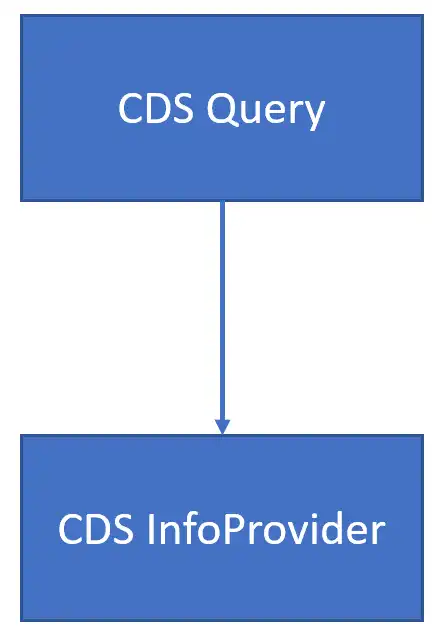 CDS Query

CDS InfoProvider